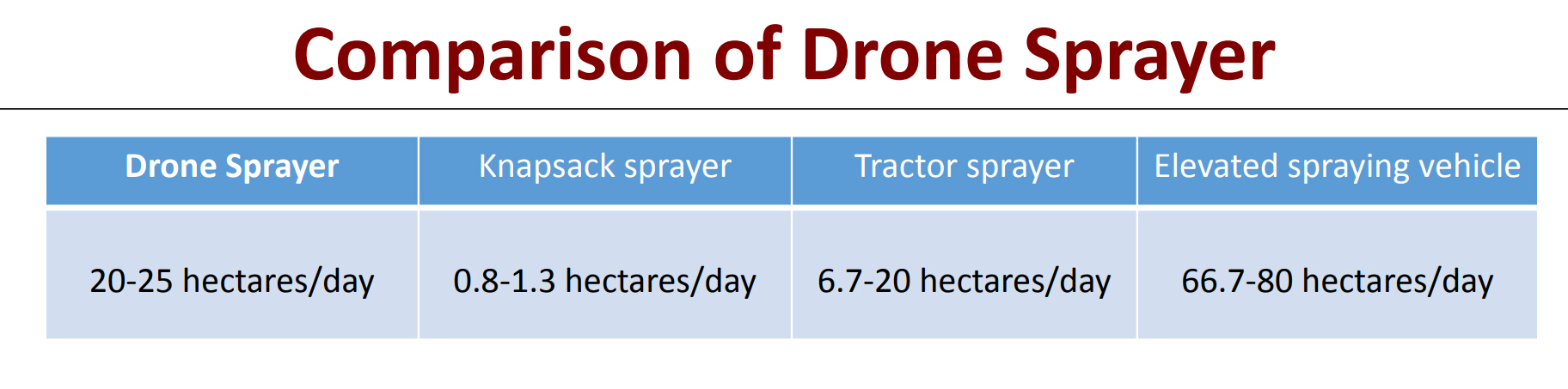 Comparison of Drone Sprayer

| Drone Sprayer | Knapsack sprayer | Tractor sprayer | Elevated spraying vehicle |
|---|---|---|---|
| 20-25 hectares/day | 0.8-1.3 hectares/day | 6.7-20 hectares/day | 66.7-80 hectares/day |